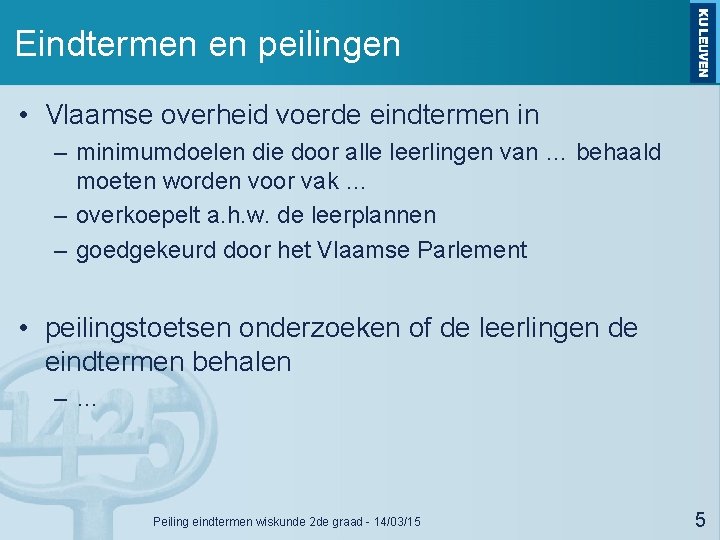 Eindtermen en peilingen

KU LEUVEN

• Vlaamse overheid voerde eindtermen in
– minimumdoelen die door alle leerlingen van … behaald moeten worden voor vak …
– overkoepelt a.h.w. de leerplannen
– goedgekeurd door het Vlaamse Parlement

• peilingstoetsen onderzoeken of de leerlingen de eindtermen behalen
– …

1425

Peiling eindtermen wiskunde 2de graad - 14/03/15

5